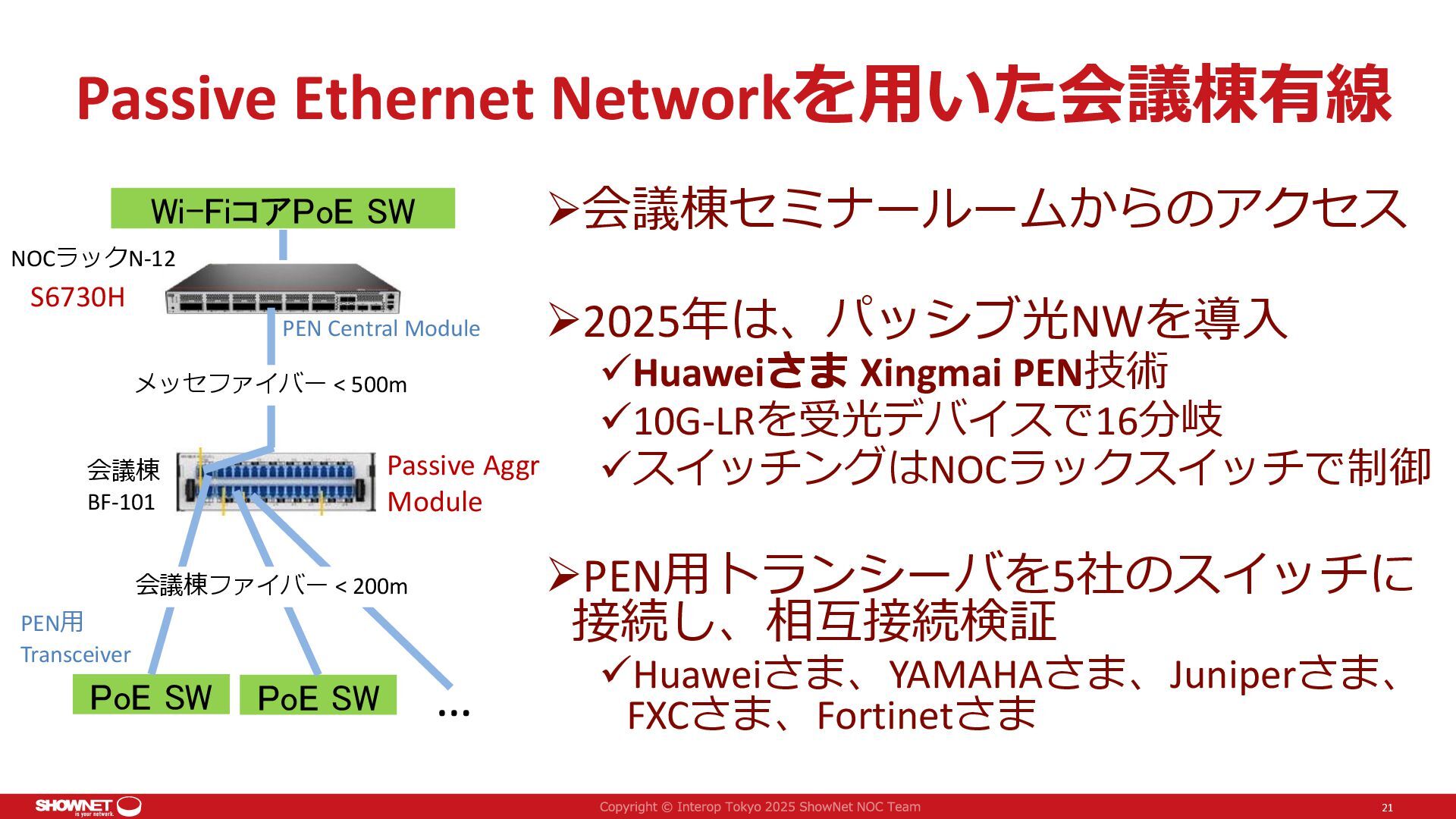 Passive Ethernet Networkを用いた会議棟有線

Wi-FiコアPoE SW

NOCラックN-12

S6730H

PEN Central Module

メッセファイバー < 500m

会議棟
BF-101

Passive Aggr Module

会議棟ファイバー < 200m

PEN用
Transceiver

PoE SW

PoE SW

…

➢会議棟セミナールームからのアクセス

➢2025年は、パッシブ光NWを導入
✓Huaweiさま Xingmai PEN技術
✓10G-LRを受光デバイスで16分岐
✓スイッチングはNOCラックスイッチで制御

➢PEN用トランシーバを5社のスイッチに接続し、相互接続検証
✓Huaweiさま、YAMAHAさま、Juniperさま、FXCさま、Fortinetさま

SHOWNET is your network.

Copyright © Interop Tokyo 2025 ShowNet NOC Team

21